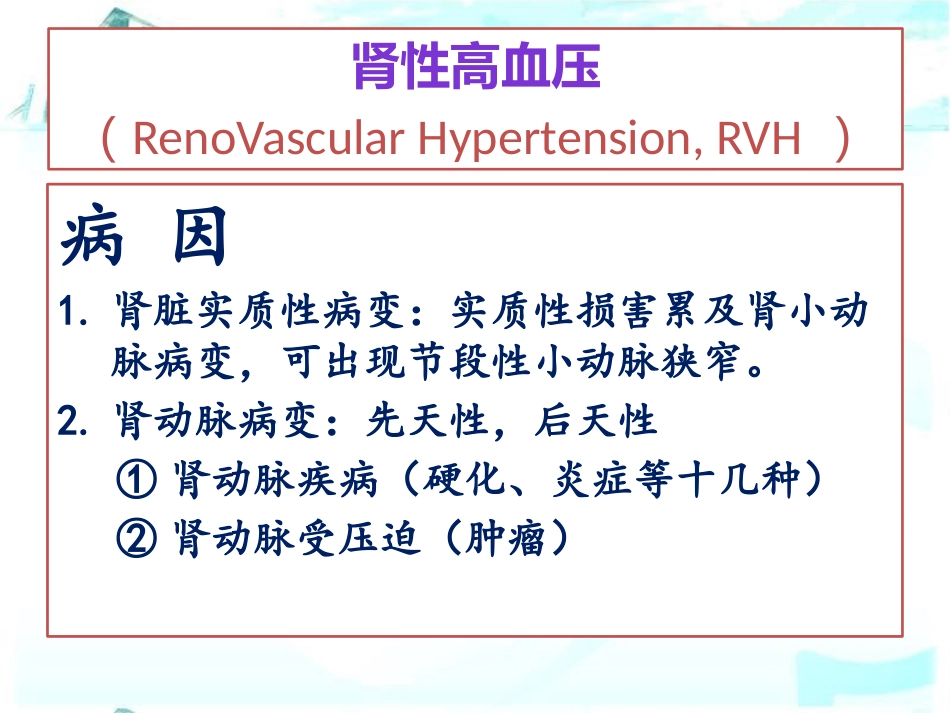 肾性高血压

（ RenoVascular Hypertension, RVH ）

病 因

1. 肾脏实质性病变：实质性损害累及肾小动脉病变，可出现节段性小动脉狭窄。

2. 肾动脉病变：先天性，后天性

① 肾动脉疾病（硬化、炎症等十几种）

② 肾动脉受压迫（肿瘤）